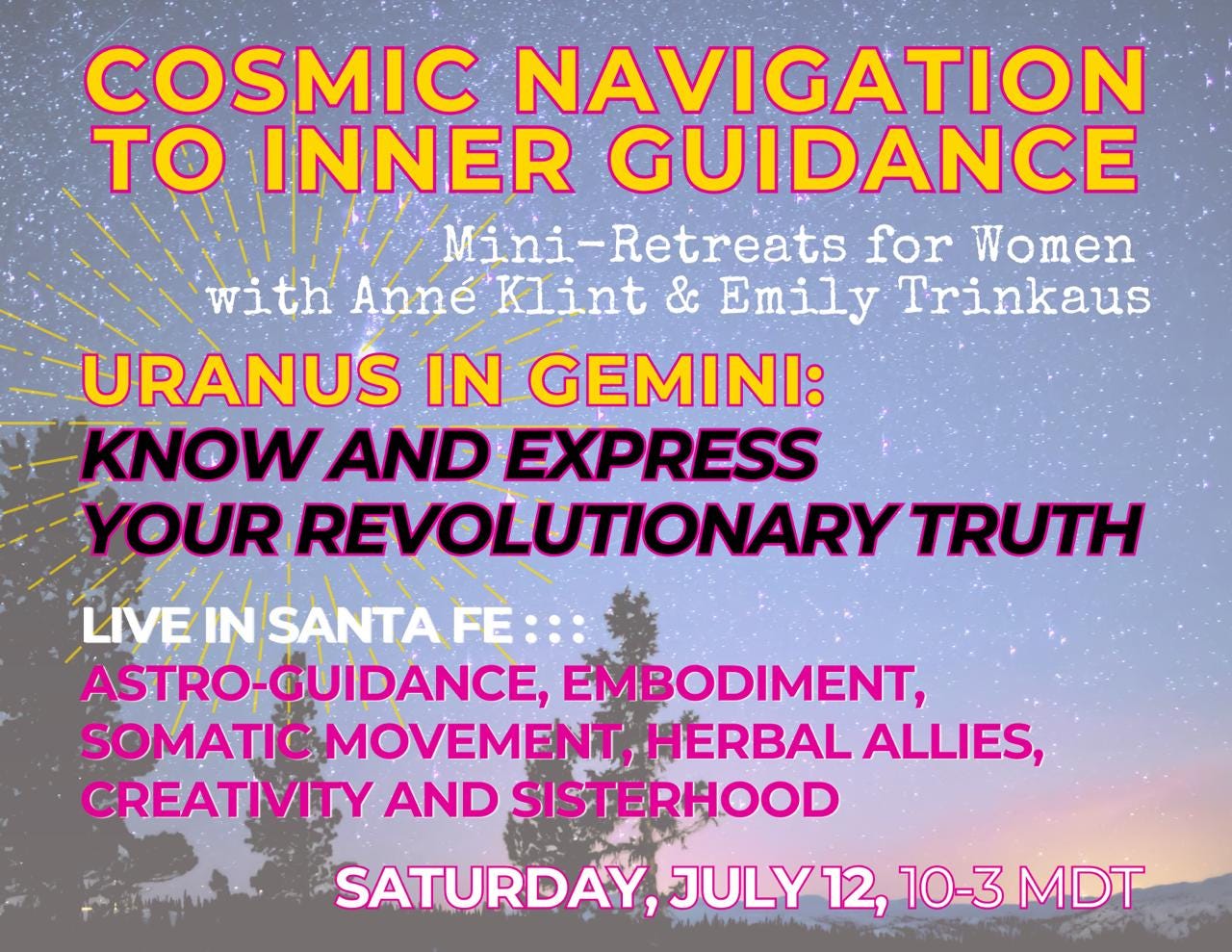 COSMIC NAVIGATION TO INNER GUIDANCE

Mini-Retreats for Women
with Anné Klint & Emily Trinkaus

URANUS IN GEMINI:
KNOW AND EXPRESS YOUR REVOLUTIONARY TRUTH

LIVE IN SANTA FE : : :
ASTRO-GUIDANCE, EMBODIMENT, SOMATIC MOVEMENT, HERBAL ALLIES, CREATIVITY AND SISTERHOOD

SATURDAY, JULY 12, 10-3 MDT